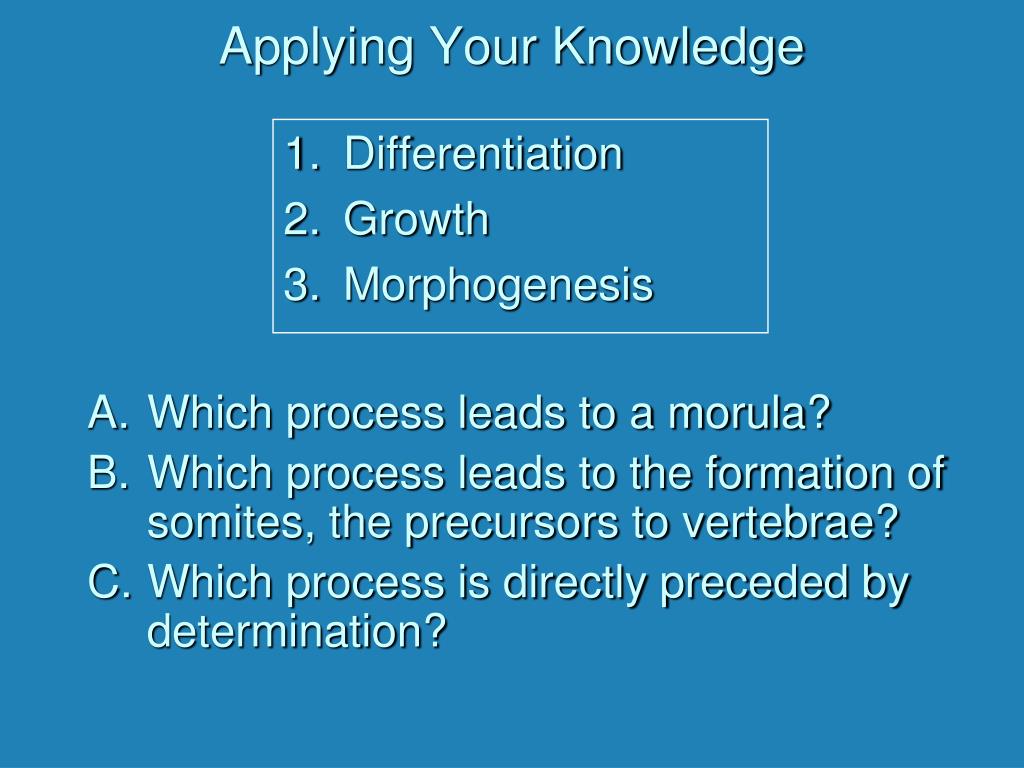 Applying Your Knowledge

1. Differentiation
2. Growth
3. Morphogenesis

A. Which process leads to a morula?
B. Which process leads to the formation of somites, the precursors to vertebrae?
C. Which process is directly preceded by determination?